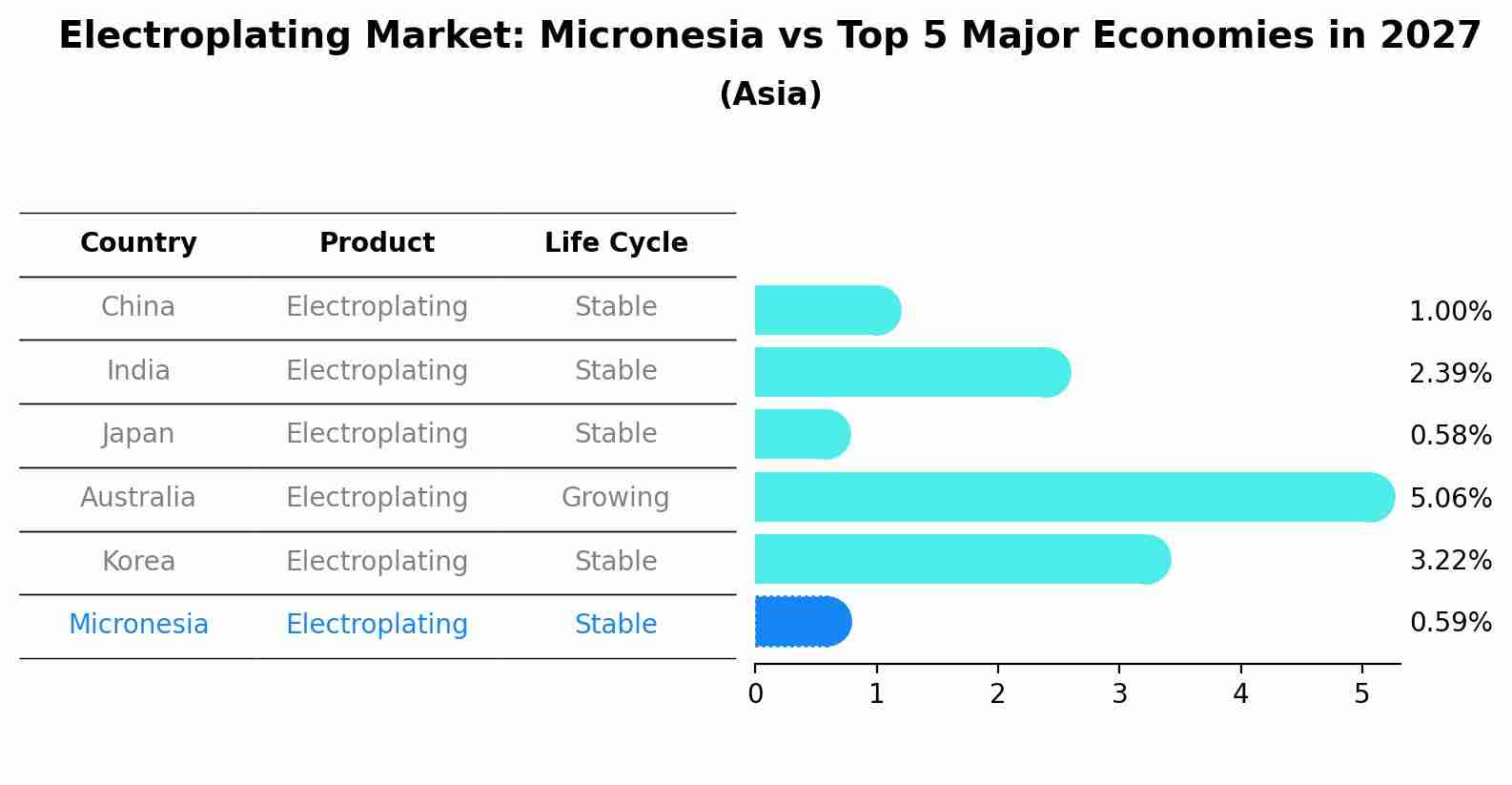 Electroplating Market: Micronesia vs Top 5 Major Economies in 2027
(Asia)

| Country | Product | Life Cycle |
|---|---|---|
| China | Electroplating | Stable |
| India | Electroplating | Stable |
| Japan | Electroplating | Stable |
| Australia | Electroplating | Growing |
| Korea | Electroplating | Stable |
| Micronesia | Electroplating | Stable |

1.00%
2.39%
0.58%
5.06%
3.22%
0.59%

0 1 2 3 4 5